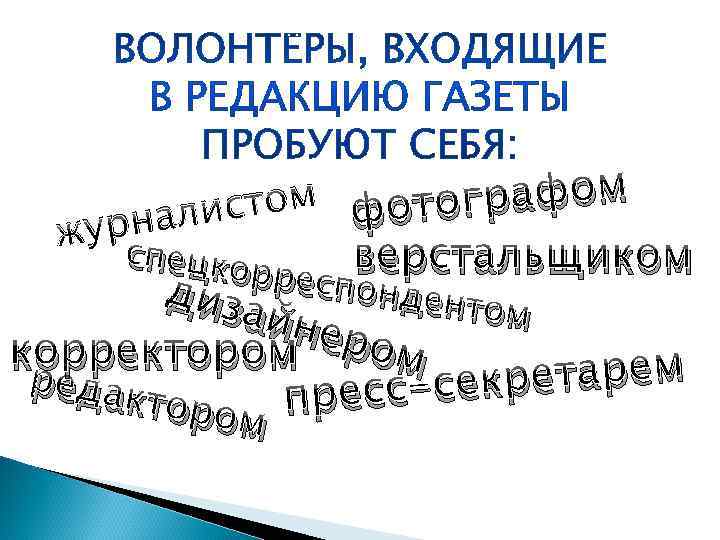 ВОЛОНТЕРЫ, ВХОДЯЩИЕ В РЕДАКЦИЮ ГАЗЕТЫ ПРОБУЮТ СЕБЯ:

журналистом
фотографом
спецкорреспондентом
верстальщиком
дизайнером
корректором
редактором
пресс-секретарем